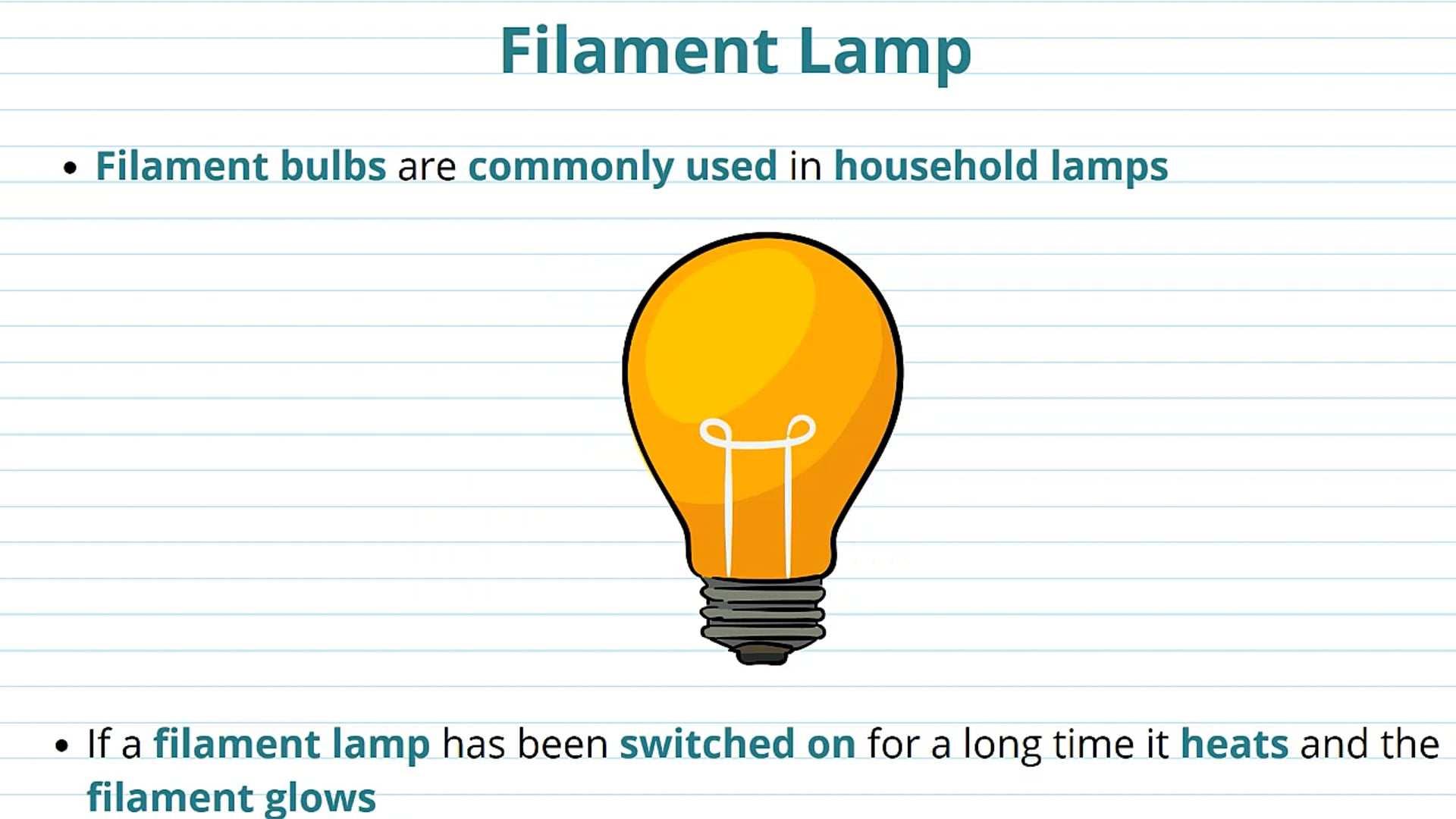 Filament Lamp

• Filament bulbs are commonly used in household lamps

• If a filament lamp has been switched on for a long time it heats and the filament glows